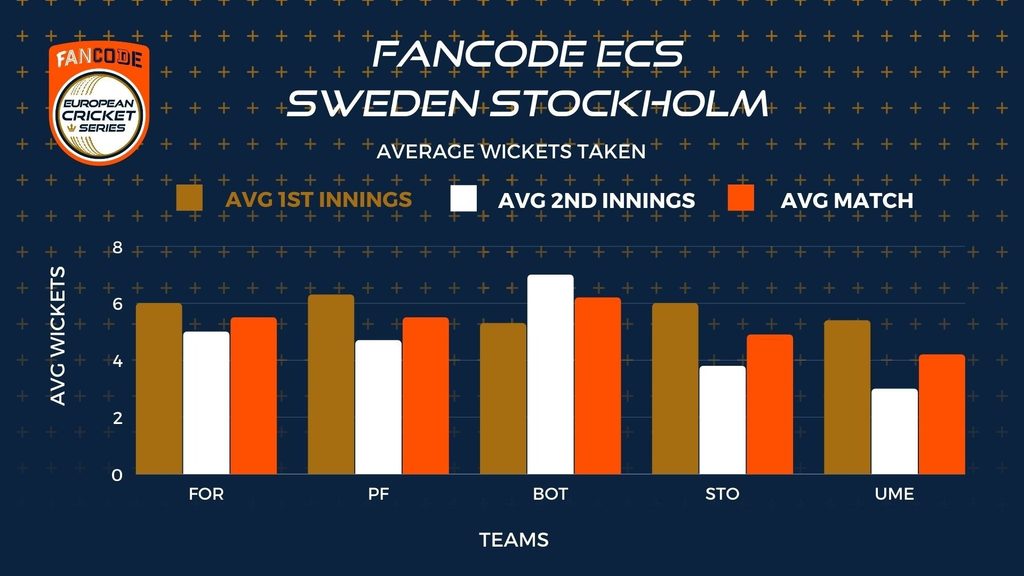 FANCODE
EUROPEAN CRICKET SERIES

FANCODE ECS
SWEDEN STOCKHOLM

AVERAGE WICKETS TAKEN

AVG 1ST INNINGS
AVG 2ND INNINGS
AVG MATCH

AVG WICKETS

8
6
4
2
0

FOR
PF
BOT
STO
UME

TEAMS